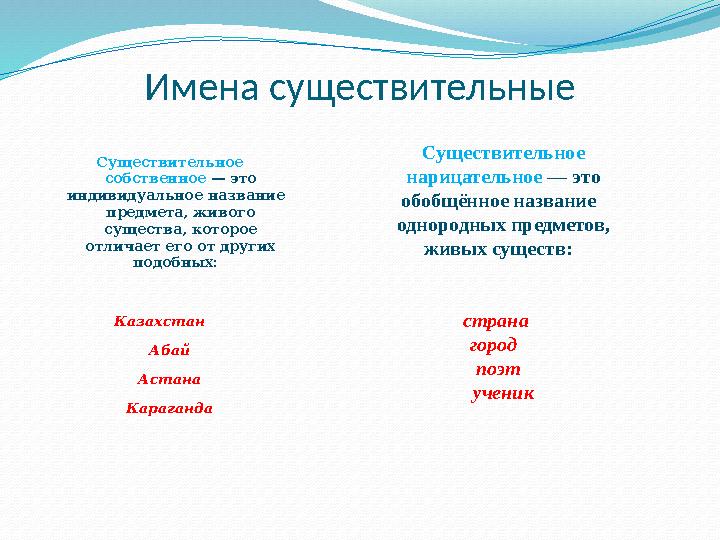 Имена существительные

Существительное собственное — это индивидуальное название предмета, живого существа, которое отличает его от других подобных:

Казахстан
Абай
Астана
Караганда

Существительное нарицательное — это обобщённое название однородных предметов, живых существ:

страна
город
поэт
ученик